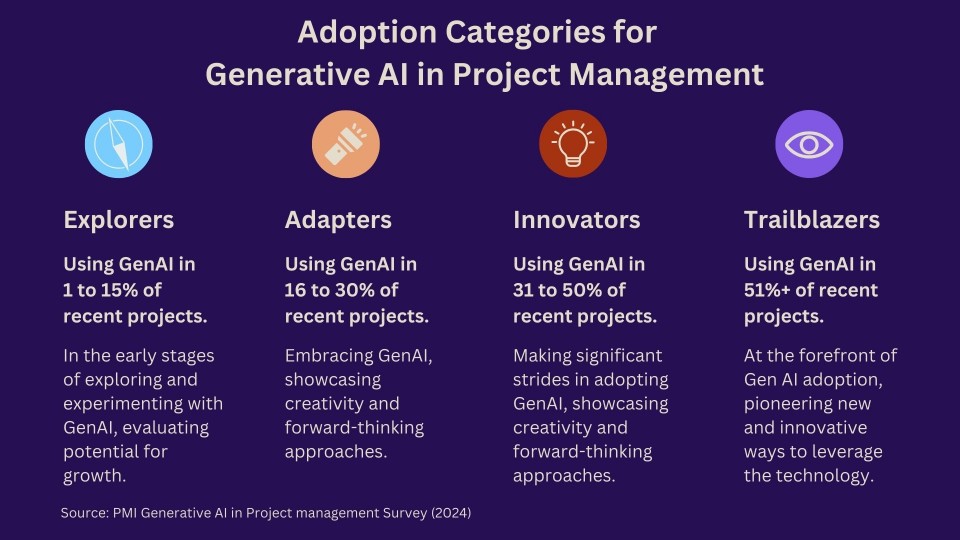 Adoption Categories for
Generative AI in Project Management

Explorers

Using GenAI in 1 to 15% of recent projects.

In the early stages of exploring and experimenting with GenAI, evaluating potential for growth.

Adapters

Using GenAI in 16 to 30% of recent projects.

Embracing GenAI, showcasing creativity and forward-thinking approaches.

Innovators

Using GenAI in 31 to 50% of recent projects.

Making significant strides in adopting GenAI, showcasing creativity and forward-thinking approaches.

Trailblazers

Using GenAI in 51%+ of recent projects.

At the forefront of Gen AI adoption, pioneering new and innovative ways to leverage the technology.

Source: PMI Generative AI in Project management Survey (2024)